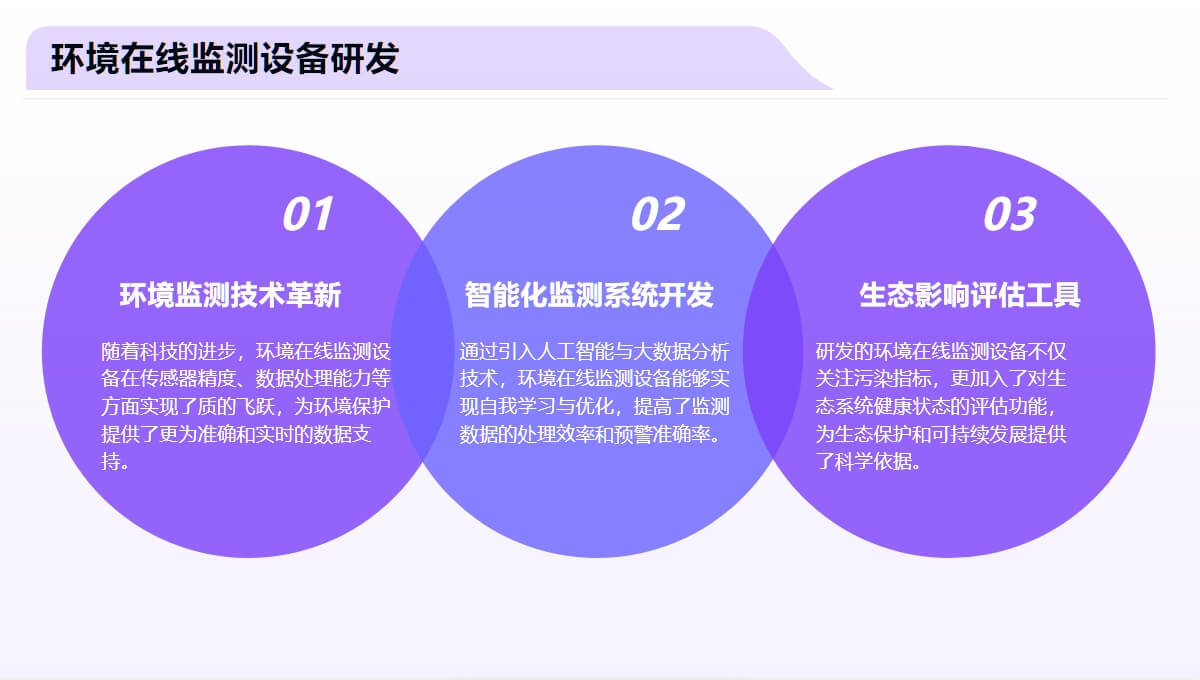 环境在线监测设备研发

01

环境监测技术革新

随着科技的进步，环境在线监测设备在传感器精度、数据处理能力等方面实现了质的飞跃，为环境保护提供了更为准确和实时的数据支持。

02

智能化监测系统开发

通过引入人工智能与大数据分析技术，环境在线监测设备能够实现自我学习与优化，提高了监测数据的处理效率和预警准确率。

03

生态影响评估工具

研发的环境在线监测设备不仅关注污染指标，更加入了对生态系统健康状态的评估功能，为生态保护和可持续发展提供了科学依据。